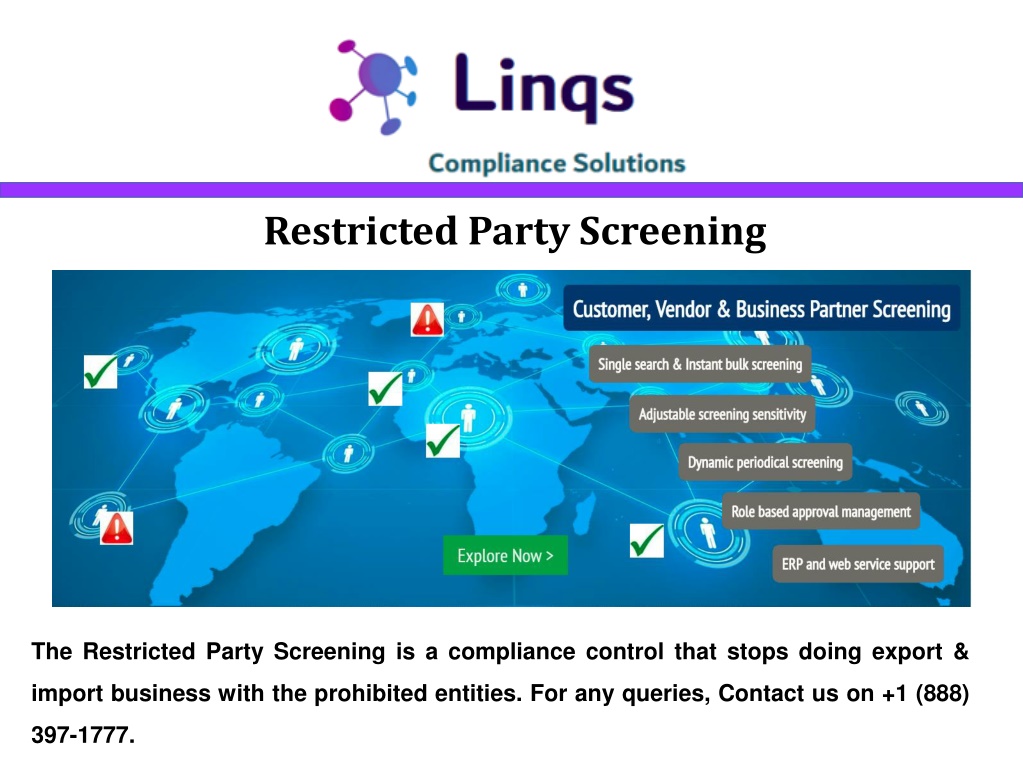 Linqs

Compliance Solutions

Restricted Party Screening

Customer, Vendor & Business Partner Screening

Single search & Instant bulk screening

Adjustable screening sensitivity

Dynamic periodical screening

Role based approval management

ERP and web service support

Explore Now >

The Restricted Party Screening is a compliance control that stops doing export & import business with the prohibited entities. For any queries, Contact us on +1 (888) 397-1777.